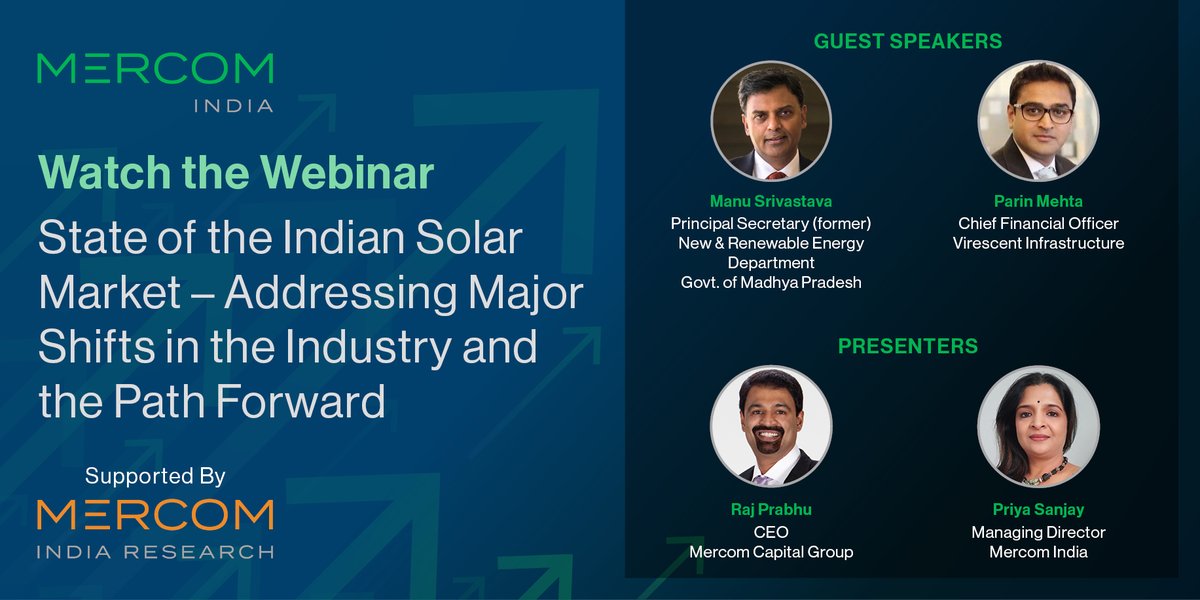 MERCOM
INDIA

Watch the Webinar

State of the Indian Solar Market – Addressing Major Shifts in the Industry and the Path Forward

Supported By
MERCOM
INDIA RESEARCH

GUEST SPEAKERS

Manu Srivastava
Principal Secretary (former)
New & Renewable Energy Department
Govt. of Madhya Pradesh

Parin Mehta
Chief Financial Officer
Virescent Infrastructure

PRESENTERS

Raj Prabhu
CEO
Mercom Capital Group

Priya Sanjay
Managing Director
Mercom India